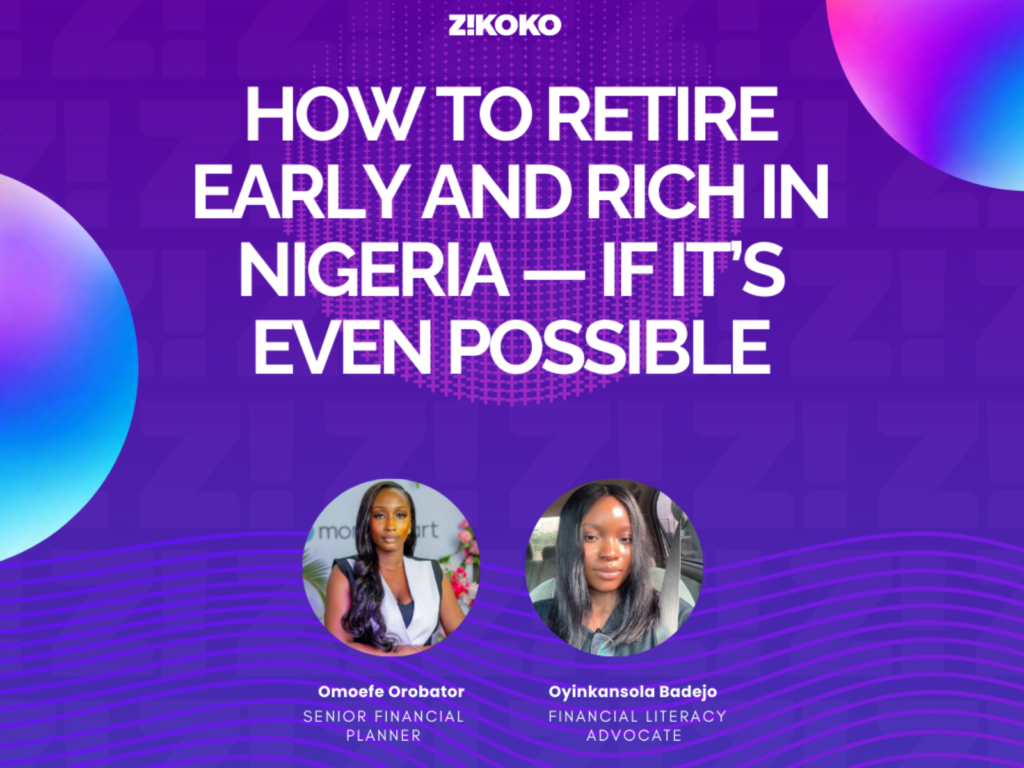 Z!KOKO

HOW TO RETIRE EARLY AND RICH IN NIGERIA — IF IT'S EVEN POSSIBLE

Omoefe Orobator
SENIOR FINANCIAL PLANNER

Oyinkansola Badejo
FINANCIAL LITERACY ADVOCATE